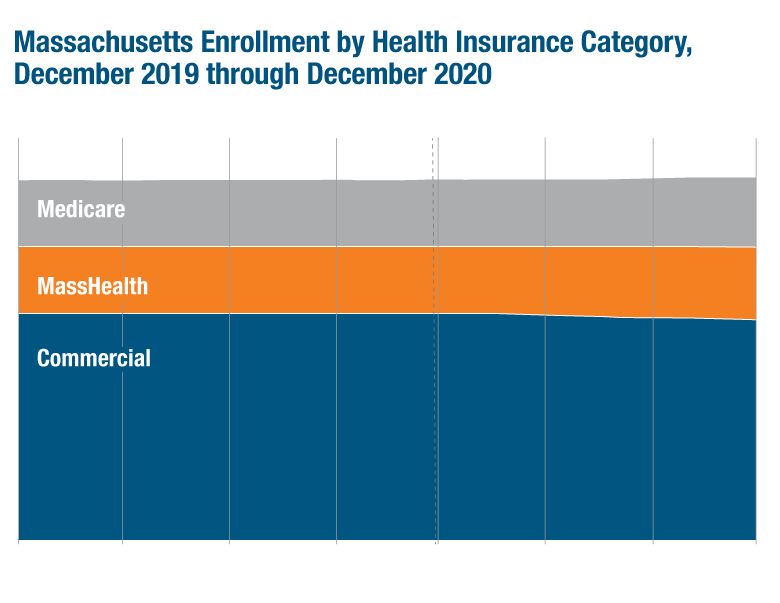 Massachusetts Enrollment by Health Insurance Category, December 2019 through December 2020

Medicare

MassHealth

Commercial